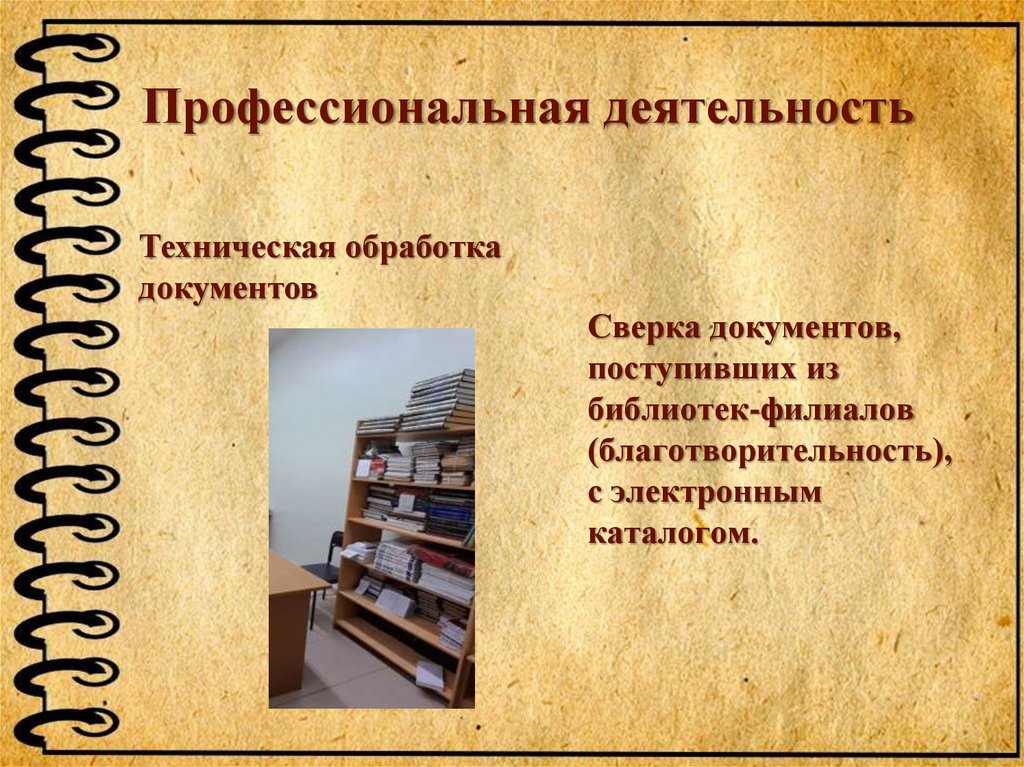 Профессиональная деятельность

Техническая обработка документов

Сверка документов, поступивших из библиотек-филиалов (благотворительность), с электронным каталогом.